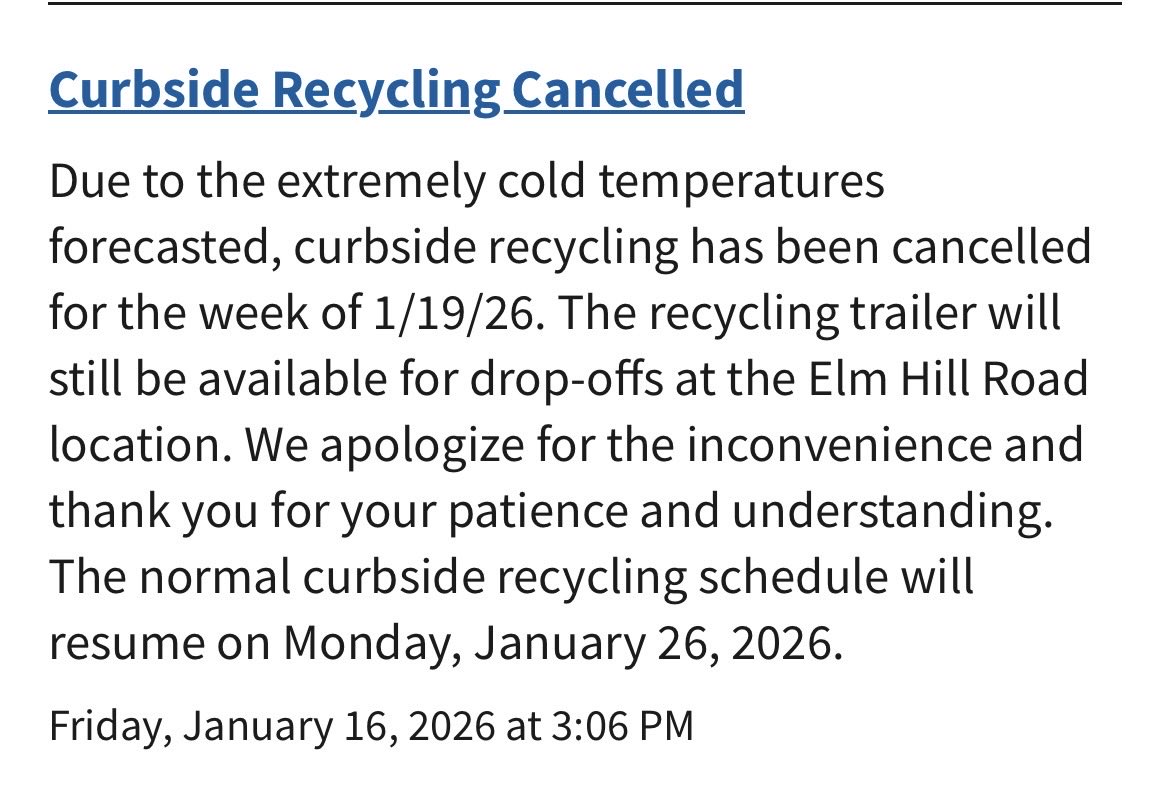 Curbside Recycling Cancelled

Due to the extremely cold temperatures forecasted, curbside recycling has been cancelled for the week of 1/19/26. The recycling trailer will still be available for drop-offs at the Elm Hill Road location. We apologize for the inconvenience and thank you for your patience and understanding. The normal curbside recycling schedule will resume on Monday, January 26, 2026.

Friday, January 16, 2026 at 3:06 PM